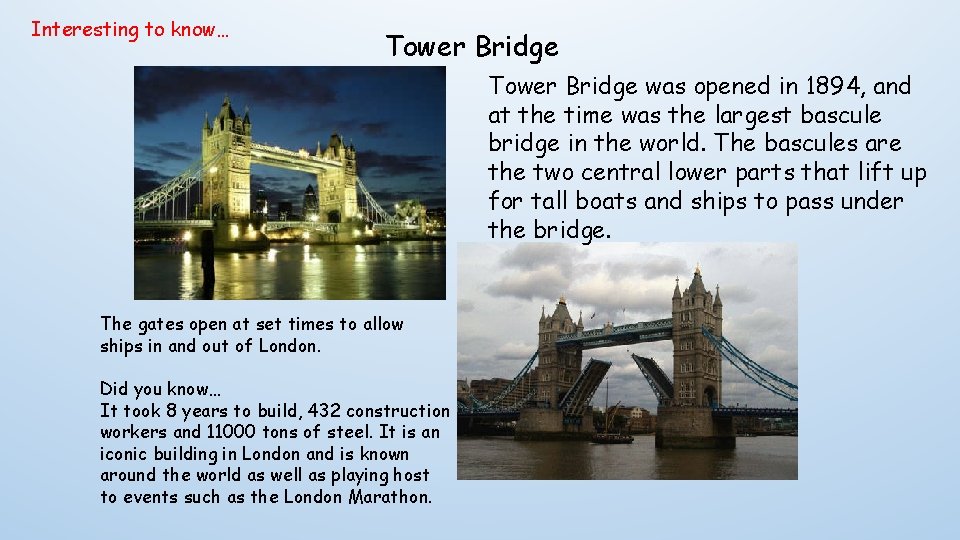 Interesting to know…

Tower Bridge

Tower Bridge was opened in 1894, and at the time was the largest bascule bridge in the world. The bascules are the two central lower parts that lift up for tall boats and ships to pass under the bridge.

The gates open at set times to allow ships in and out of London.

Did you know…
It took 8 years to build, 432 construction workers and 11000 tons of steel. It is an iconic building in London and is known around the world as well as playing host to events such as the London Marathon.